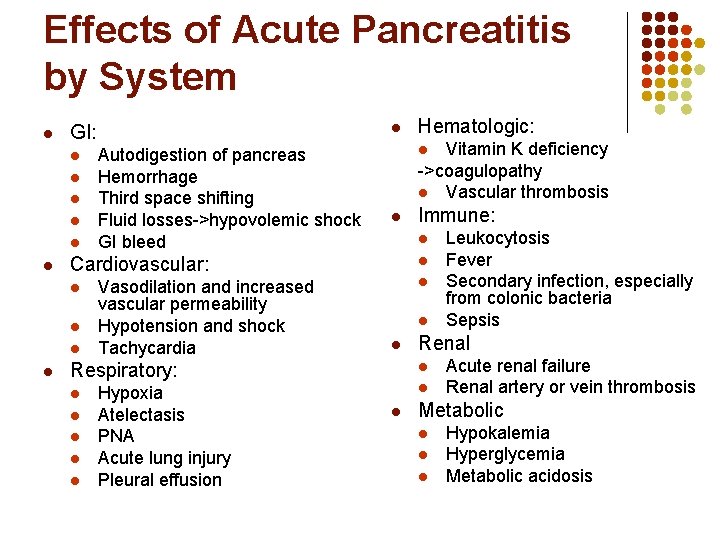 Effects of Acute Pancreatitis by System

- GI:
  - Autodigestion of pancreas
  - Hemorrhage
  - Third space shifting
  - Fluid losses->hypovolemic shock
  - GI bleed
- Cardiovascular:
  - Vasodilation and increased vascular permeability
  - Hypotension and shock
  - Tachycardia
- Respiratory:
  - Hypoxia
  - Atelectasis
  - PNA
  - Acute lung injury
  - Pleural effusion

- Hematologic:
  - Vitamin K deficiency
  ->coagulopathy
  - Vascular thrombosis
- Immune:
  - Leukocytosis
  - Fever
  - Secondary infection, especially from colonic bacteria
  - Sepsis
- Renal
  - Acute renal failure
  - Renal artery or vein thrombosis
- Metabolic
  - Hypokalemia
  - Hyperglycemia
  - Metabolic acidosis